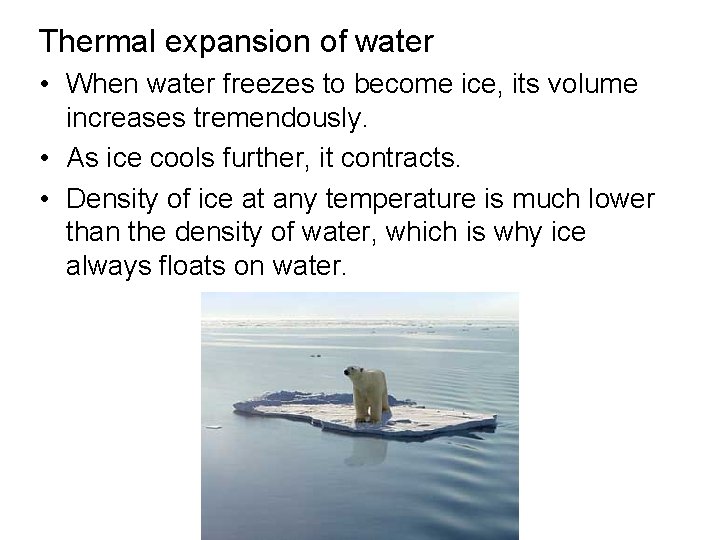 Thermal expansion of water

• When water freezes to become ice, its volume increases tremendously.

• As ice cools further, it contracts.

• Density of ice at any temperature is much lower than the density of water, which is why ice always floats on water.